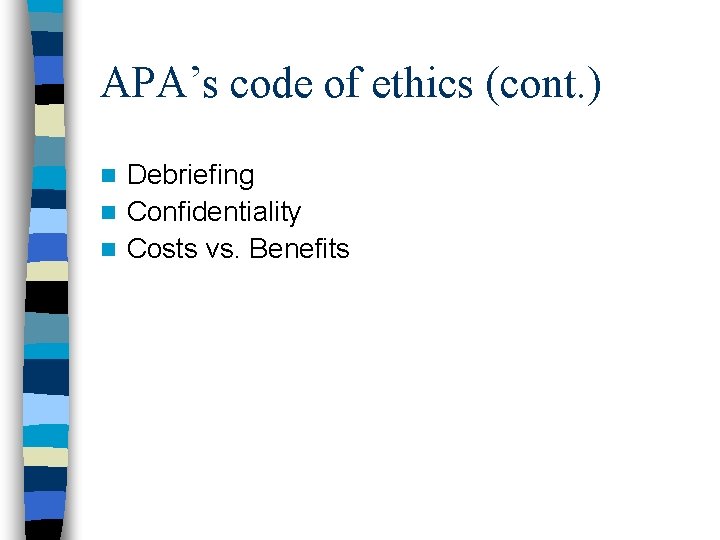 APA’s code of ethics (cont.)

- Debriefing
- Confidentiality
- Costs vs. Benefits